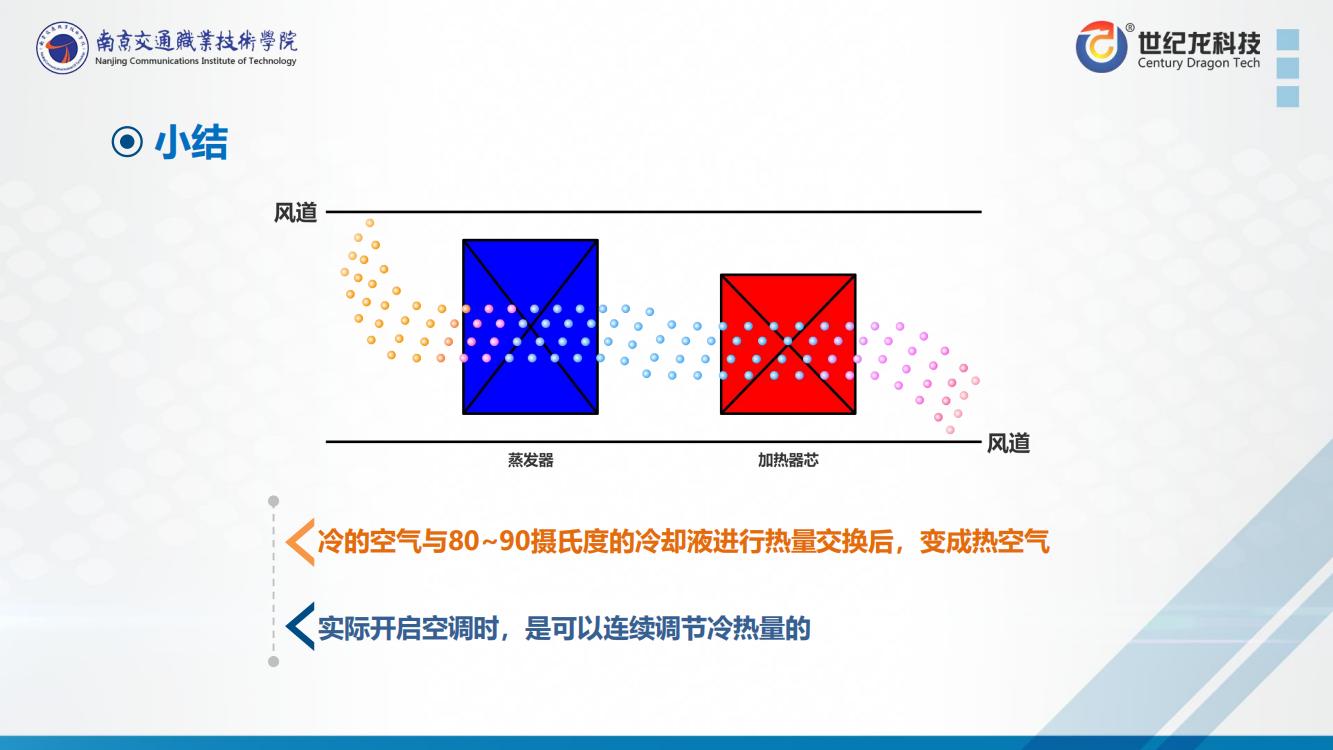 南京交通職業技術學院
Nanjing Communications Institute of Technology

世纪龙科技
Century Dragon Tech

小结

风道

蒸发器

加热器芯

风道

冷的空气与80~90摄氏度的冷却液进行热量交换后，变成热空气

实际开启空调时，是可以连续调节冷热量的